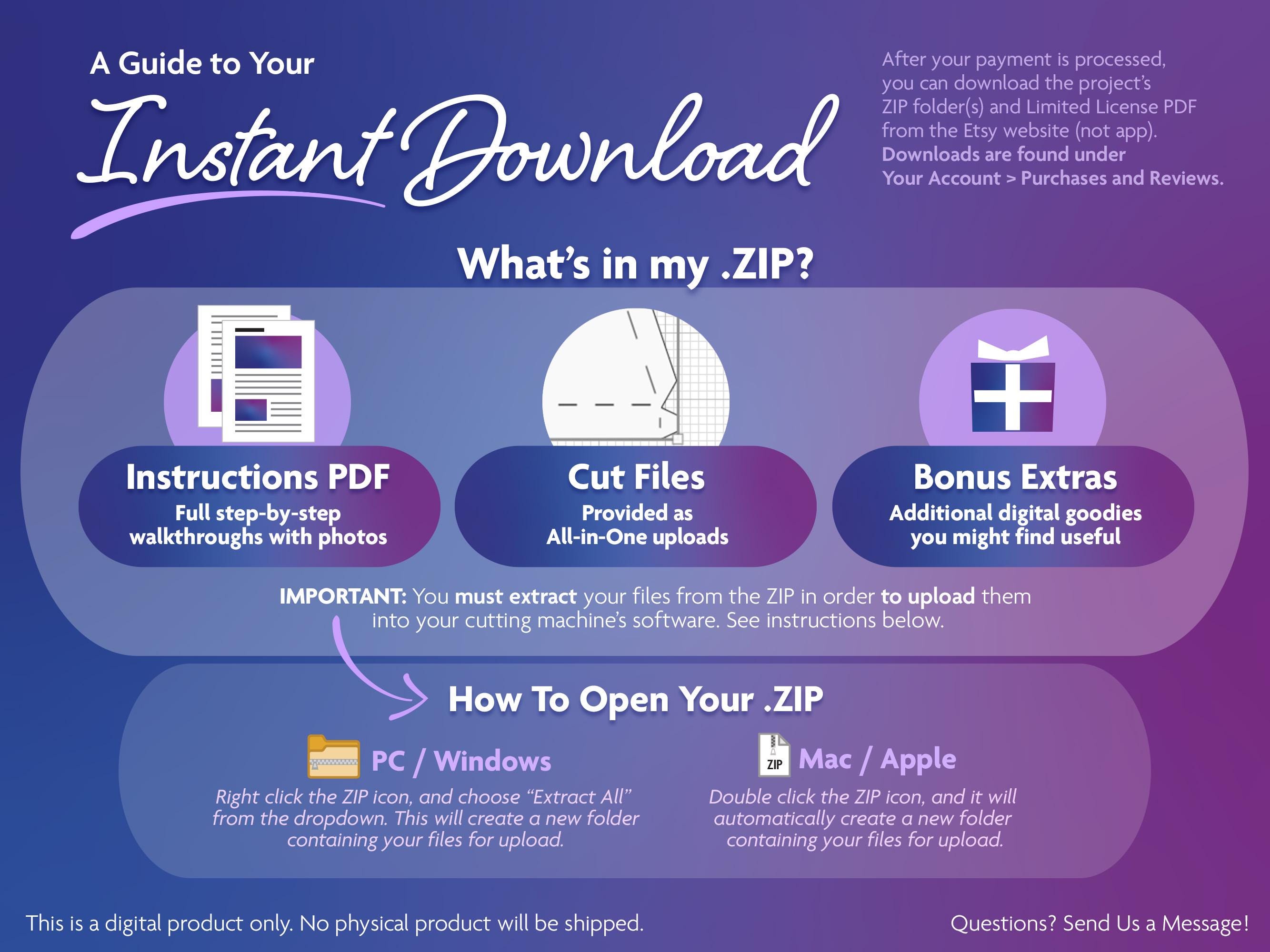 A Guide to Your
Instant Download

After your payment is processed, you can download the project's ZIP folder(s) and Limited License PDF from the Etsy website (not app). Downloads are found under Your Account > Purchases and Reviews.

What's in my .ZIP?

Instructions PDF
Full step-by-step walkthroughs with photos

Cut Files
Provided as All-in-One uploads

Bonus Extras
Additional digital goodies you might find useful

IMPORTANT: You must extract your files from the ZIP in order to upload them into your cutting machine's software. See instructions below.

How To Open Your .ZIP

PC / Windows
Right click the ZIP icon, and choose "Extract All" from the dropdown. This will create a new folder containing your files for upload.

ZIP
Mac / Apple
Double click the ZIP icon, and it will automatically create a new folder containing your files for upload.

This is a digital product only. No physical product will be shipped.

Questions? Send Us a Message!